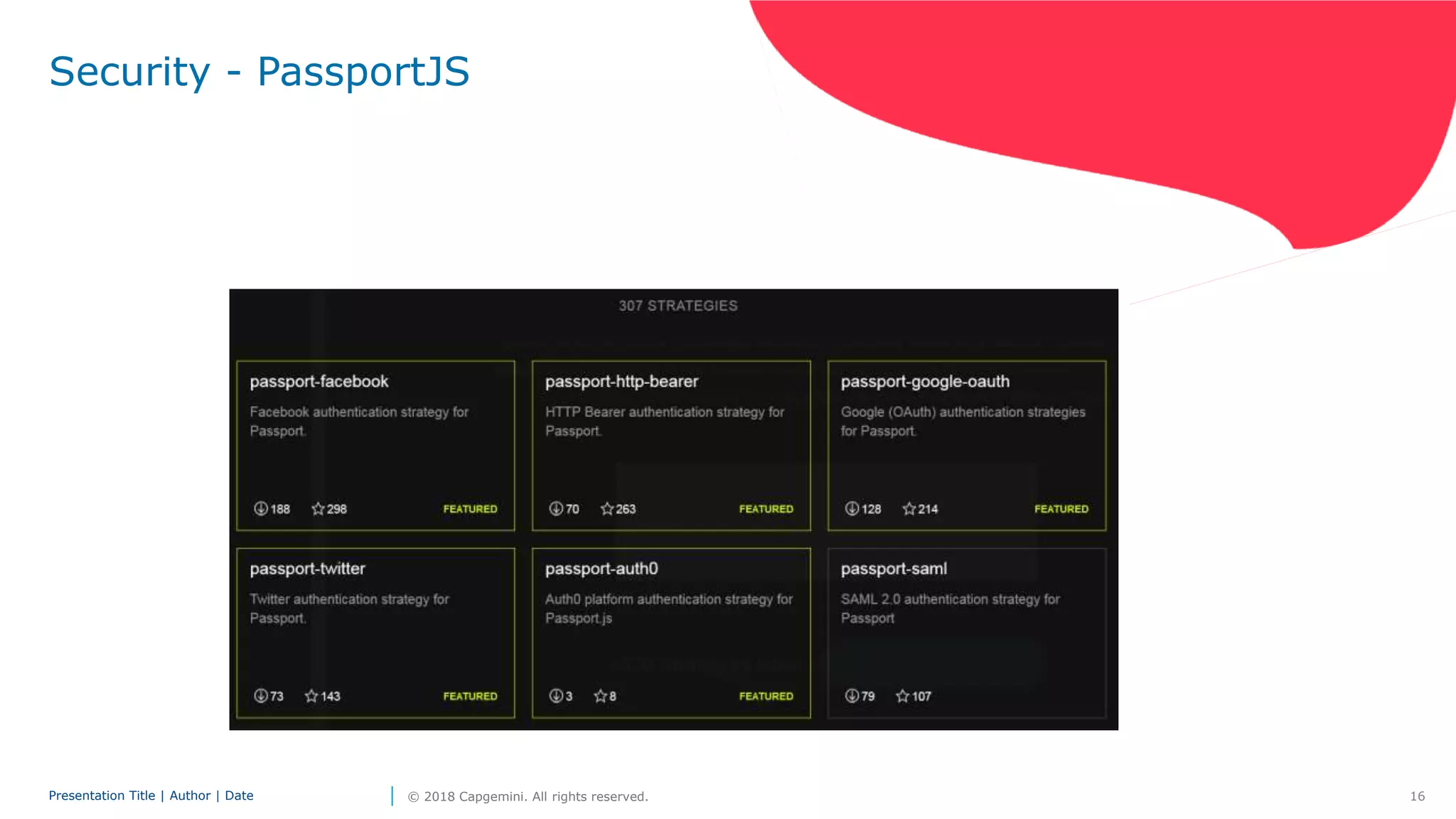 Security - PassportJS

307 STRATEGIES

passport-facebook
Facebook authentication strategy for Passport.
188 298 FEATURED

passport-http-bearer
HTTP Bearer authentication strategy for Passport.
70 263 FEATURED

passport-google-oauth
Google (OAuth) authentication strategies for Passport.
128 214 FEATURED

passport-twitter
Twitter authentication strategy for Passport.
73 143 FEATURED

passport-auth0
Auth0 platform authentication strategy for Passport.js
3 8 FEATURED

passport-saml
SAML 2.0 authentication strategy for Passport
79 107

Presentation Title | Author | Date

© 2018 Capgemini. All rights reserved.

16